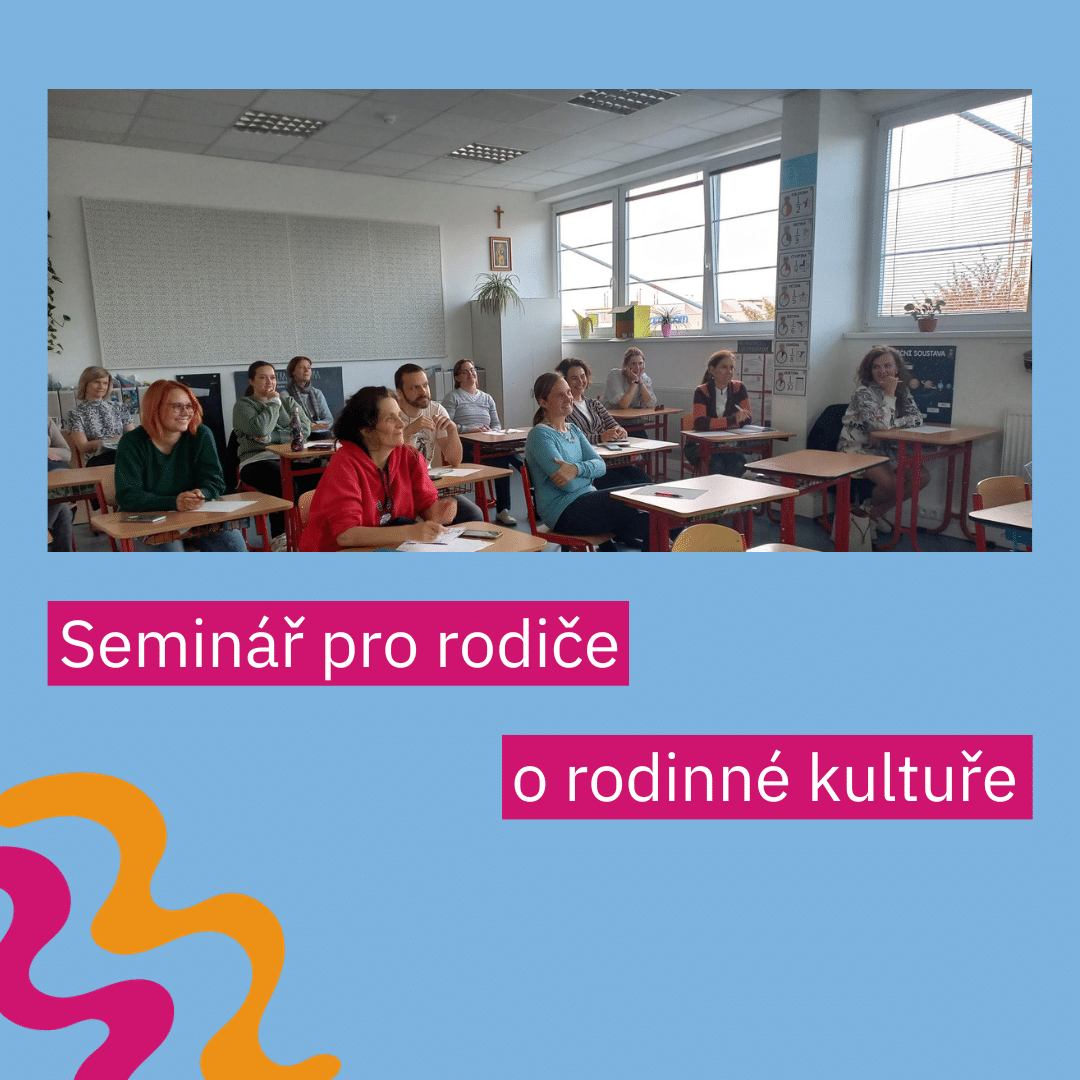 Seminář pro rodiče

o rodinné kultuře